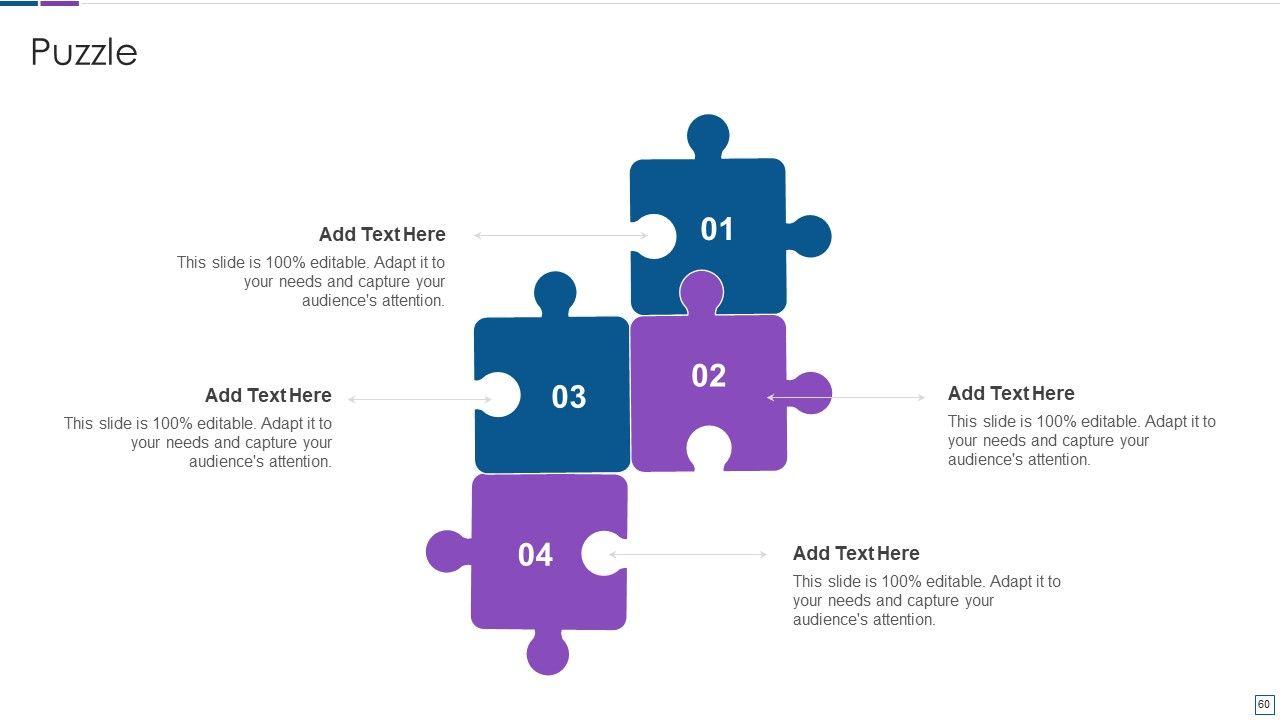 Puzzle

Add Text Here
This slide is 100% editable. Adapt it to your needs and capture your audience's attention.

01

Add Text Here
This slide is 100% editable. Adapt it to your needs and capture your audience's attention.

03

02

Add Text Here
This slide is 100% editable. Adapt it to your needs and capture your audience's attention.

04

Add Text Here
This slide is 100% editable. Adapt it to your needs and capture your audience's attention.

60